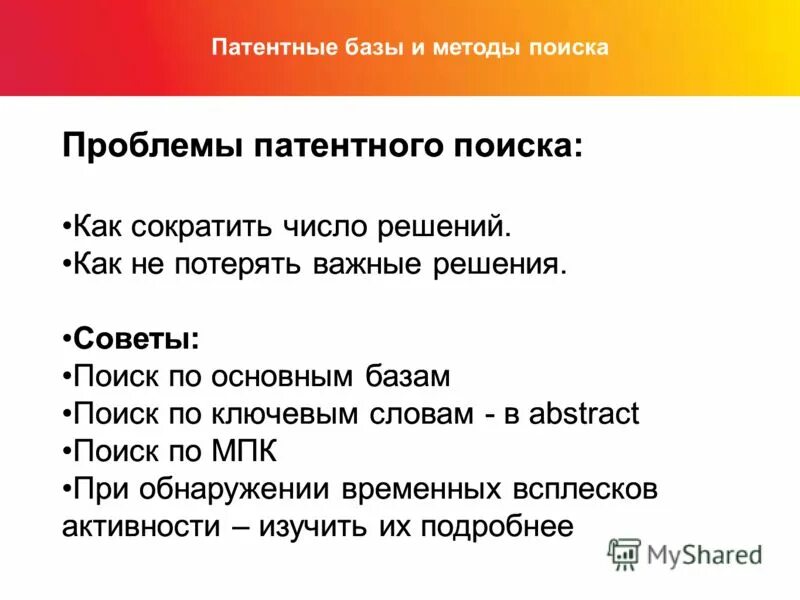 Патентные базы и методы поиска

Проблемы патентного поиска:

•Как сократить число решений.
•Как не потерять важные решения.

•Советы:
•Поиск по основным базам
•Поиск по ключевым словам - в abstract
•Поиск по МПК
•При обнаружении временных всплесков активности – изучить их подробнее

MyShared